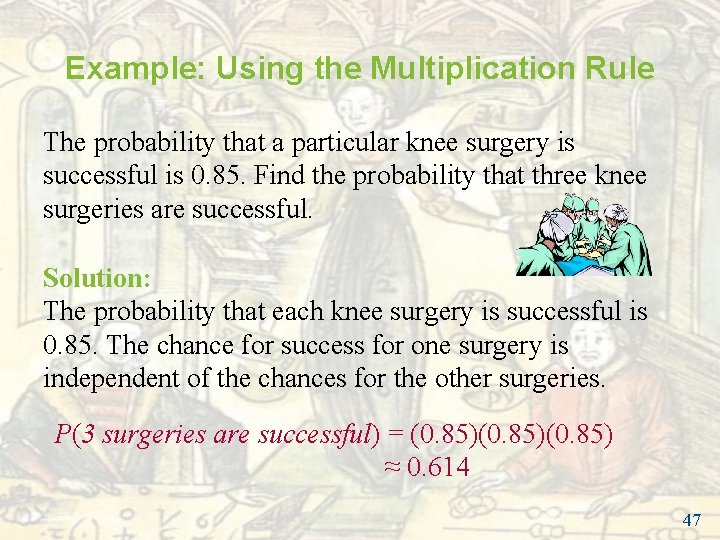 Example: Using the Multiplication Rule

The probability that a particular knee surgery is successful is 0.85. Find the probability that three knee surgeries are successful.

Solution:
The probability that each knee surgery is successful is 0.85. The chance for success for one surgery is independent of the chances for the other surgeries.

$P(\text{3 surgeries are successful}) = (0.85)(0.85)(0.85)$
$\approx 0.614$

47